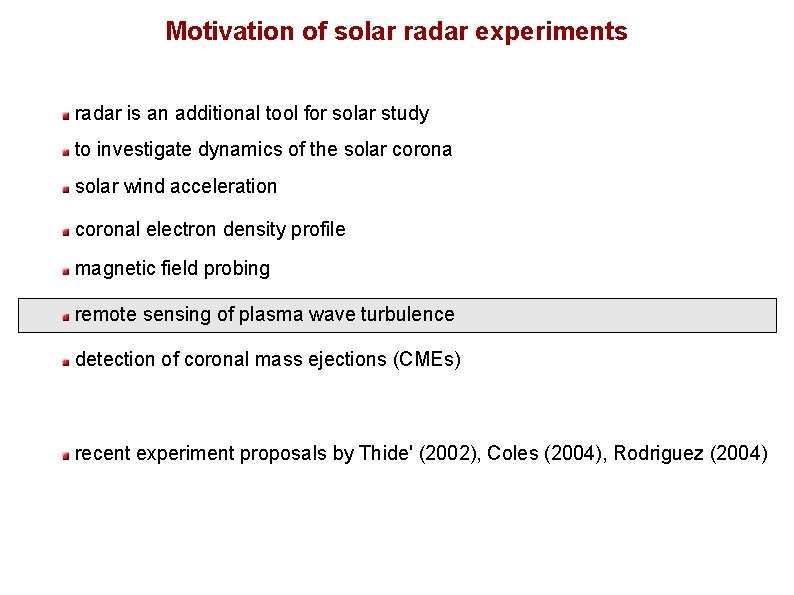 Motivation of solar radar experiments

radar is an additional tool for solar study

to investigate dynamics of the solar corona

solar wind acceleration

coronal electron density profile

magnetic field probing

remote sensing of plasma wave turbulence

detection of coronal mass ejections (CMEs)

recent experiment proposals by Thide' (2002), Coles (2004), Rodriguez (2004)